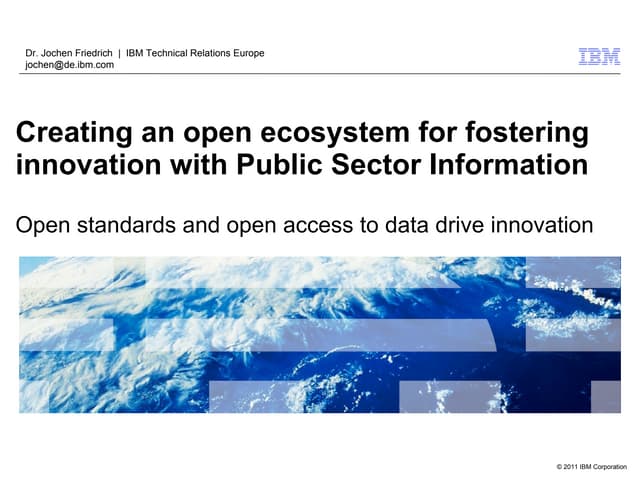 Dr. Jochen Friedrich | IBM Technical Relations Europe
jochen@de.ibm.com

IBM

Creating an open ecosystem for fostering innovation with Public Sector Information

Open standards and open access to data drive innovation

© 2011 IBM Corporation